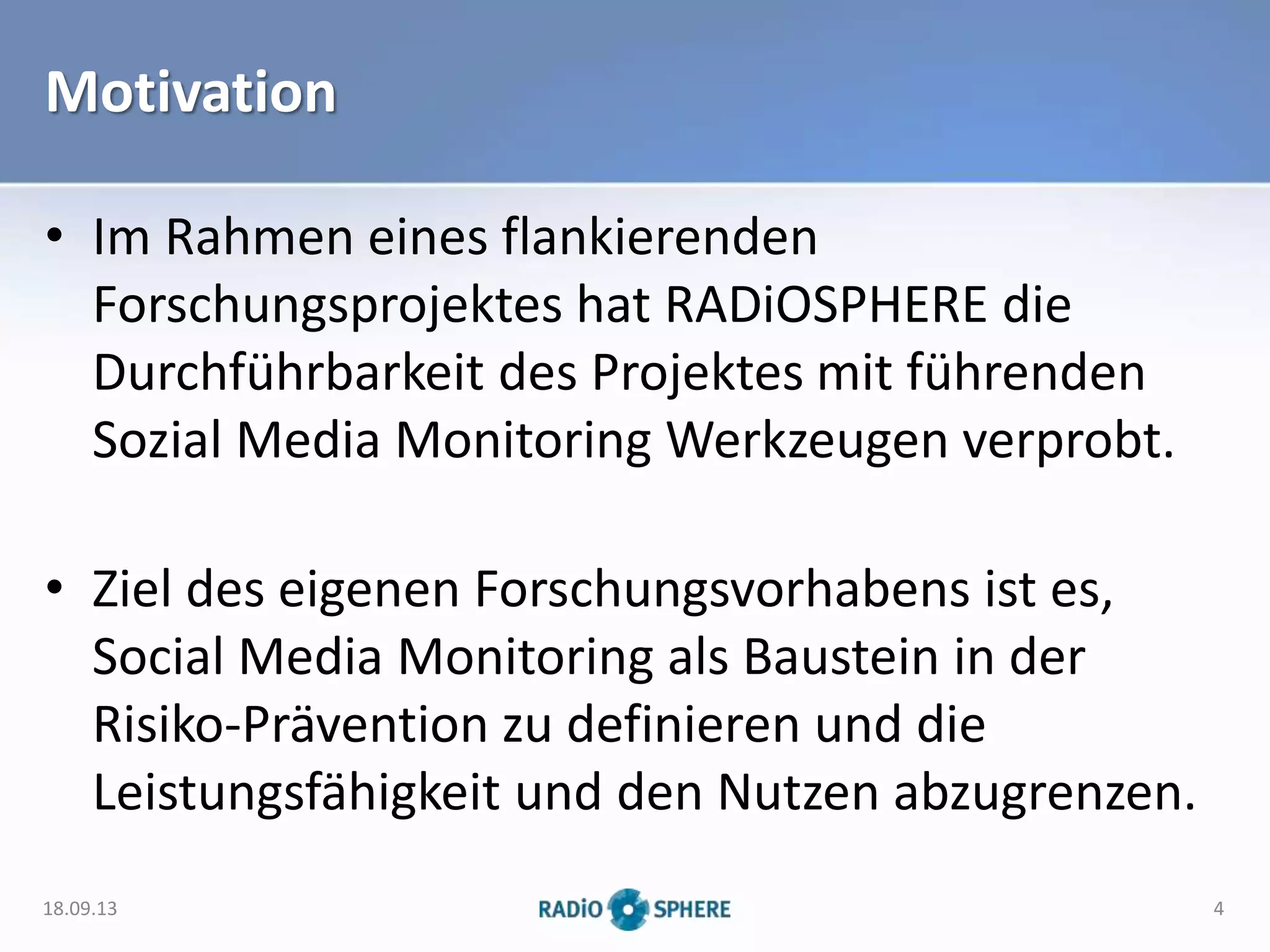 Motivation

• Im Rahmen eines flankierenden Forschungsprojektes hat RADiOSPHERE die Durchführbarkeit des Projektes mit führenden Sozial Media Monitoring Werkzeugen verprobt.

• Ziel des eigenen Forschungsvorhabens ist es, Social Media Monitoring als Baustein in der Risiko-Prävention zu definieren und die Leistungsfähigkeit und den Nutzen abzugrenzen.

18.09.13

RADiO SPHERE

4